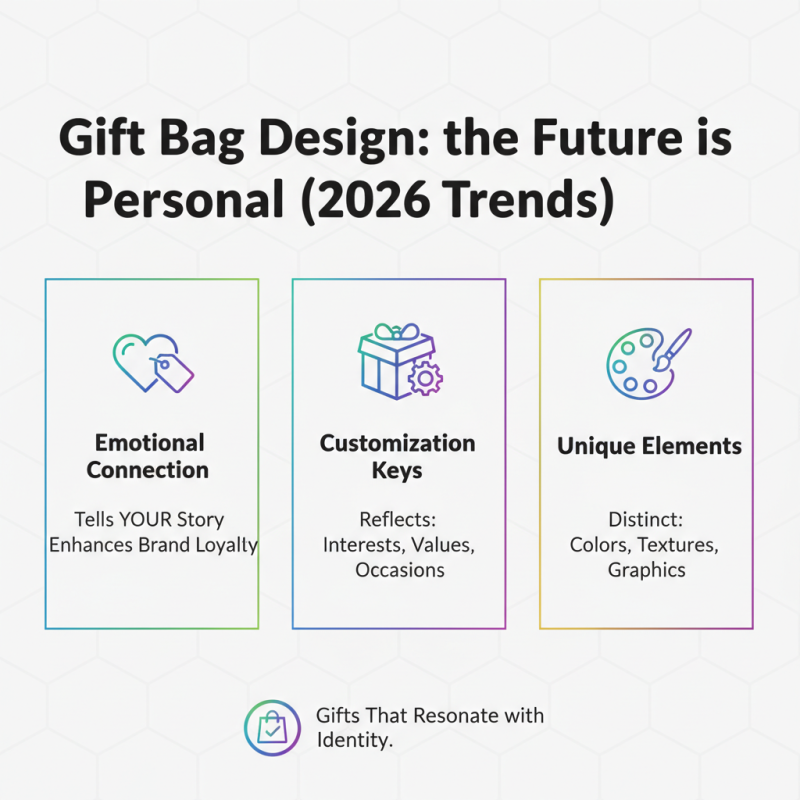 Gift Bag Design: the Future is Personal (2026 Trends)

Emotional Connection

Tells YOUR Story
Enhances Brand Loyalty

Customization Keys

Reflects:
Interests, Values, Occasions

Unique Elements

Distinct:
Colors, Textures, Graphics

Gifts That Resonate with Identity.